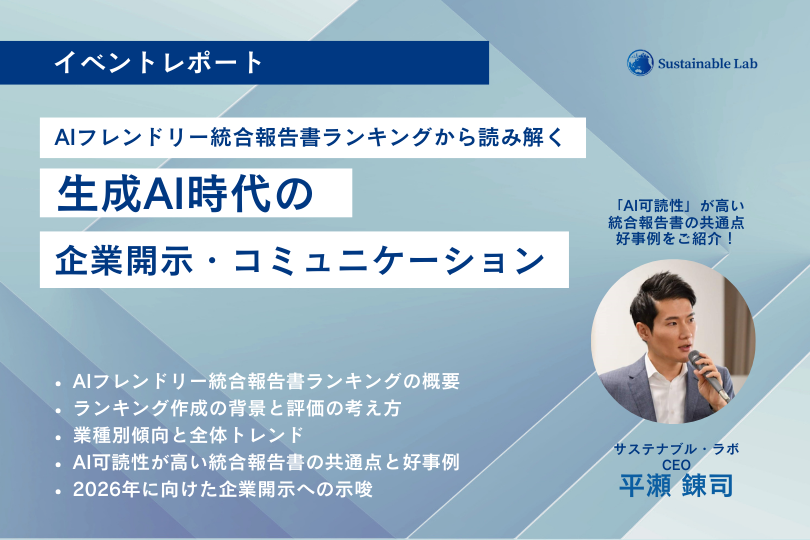 イベントレポート

Sustainable Lab

AIフレンドリー統合報告書ランキングから読み解く

生成AI時代の

企業開示・コミュニケーション

「AI可読性」が高い
統合報告書の共通点
好事例をご紹介！

• AIフレンドリー統合報告書ランキングの概要
• ランキング作成の背景と評価の考え方
• 業種別傾向と全体トレンド
• AI可読性が高い統合報告書の共通点と好事例
• 2026年に向けた企業開示への示唆

サステナブル・ラボ
CEO
平瀬 錬司